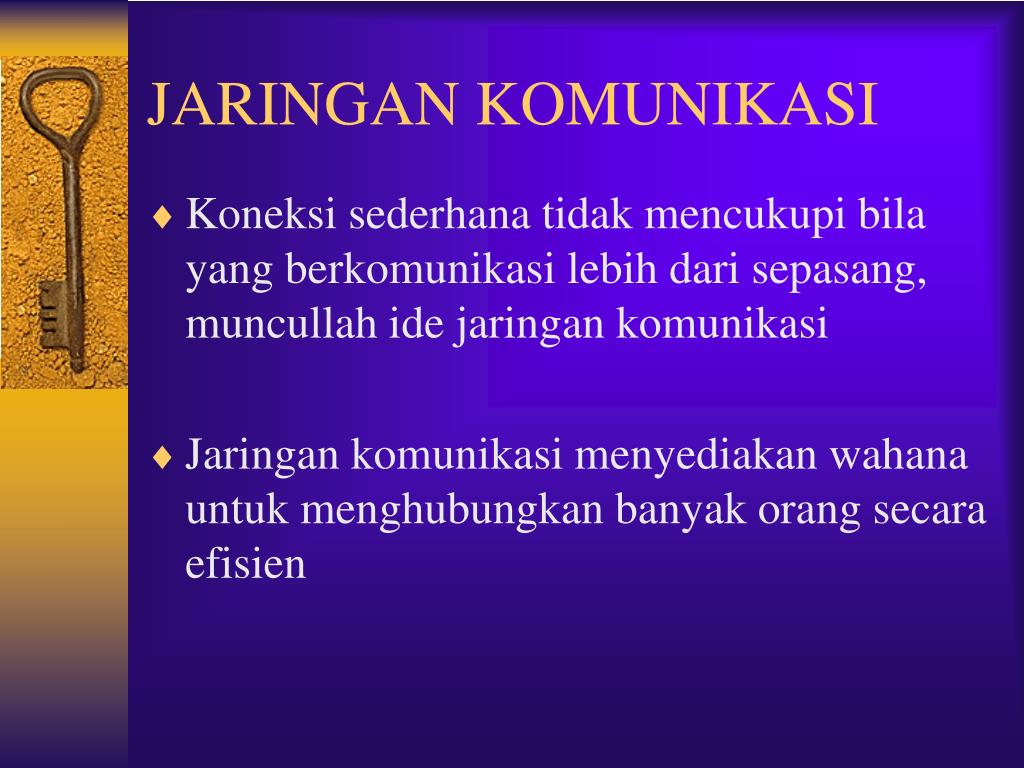 JARINGAN KOMUNIKASI

♦ Koneksi sederhana tidak mencukupi bila yang berkomunikasi lebih dari sepasang, muncullah ide jaringan komunikasi

♦ Jaringan komunikasi menyediakan wahana untuk menghubungkan banyak orang secara efisien